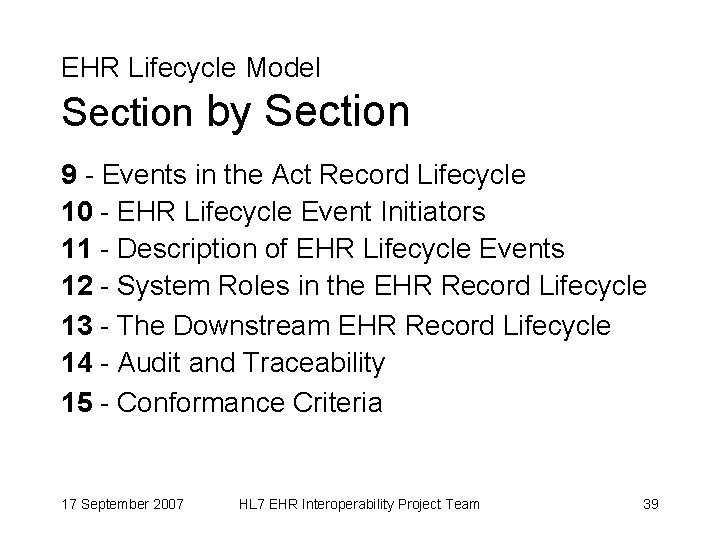 EHR Lifecycle Model
Section by Section

9 - Events in the Act Record Lifecycle
10 - EHR Lifecycle Event Initiators
11 - Description of EHR Lifecycle Events
12 - System Roles in the EHR Record Lifecycle
13 - The Downstream EHR Record Lifecycle
14 - Audit and Traceability
15 - Conformance Criteria

17 September 2007 HL7 EHR Interoperability Project Team 39